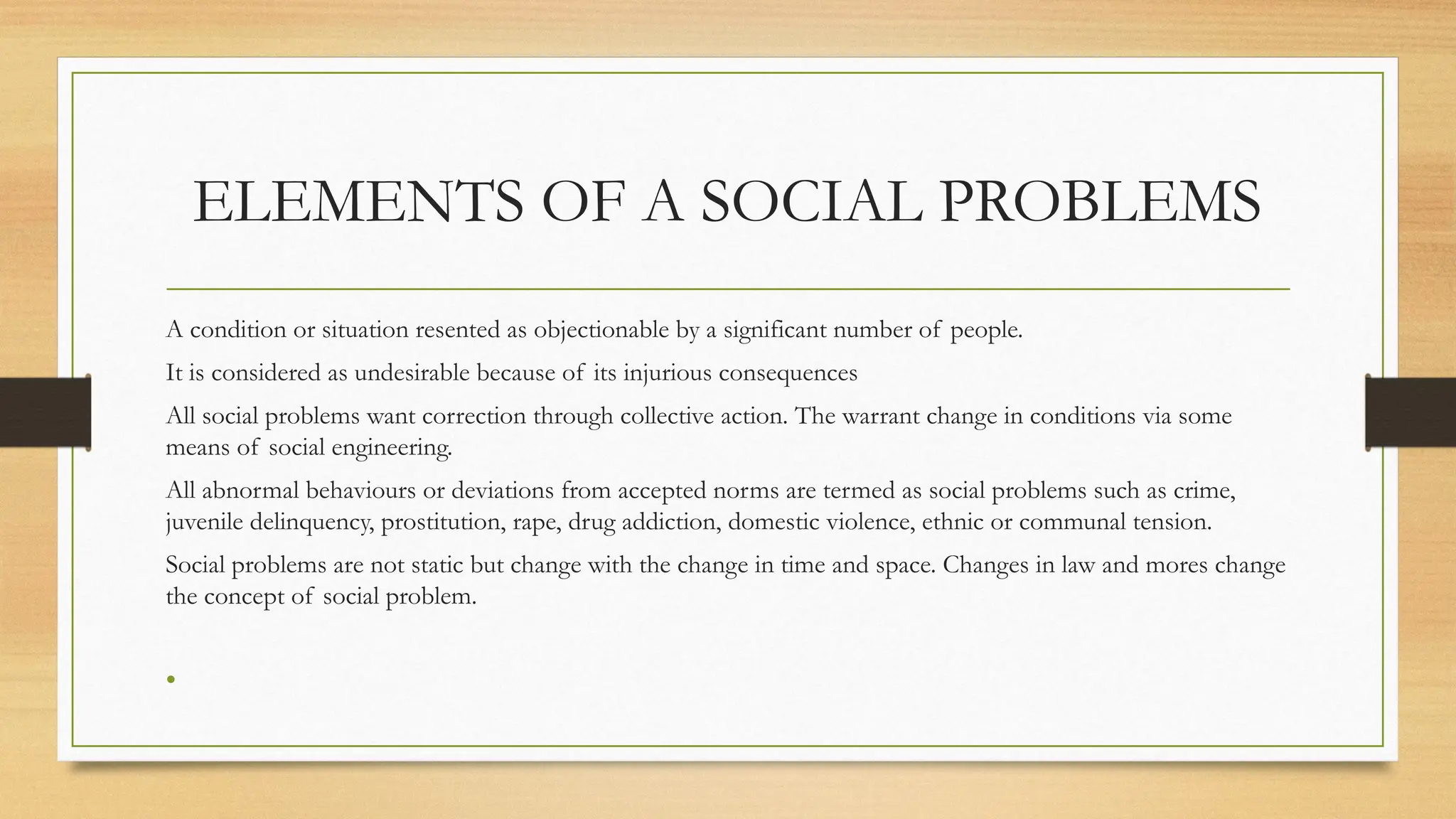 ELEMENTS OF A SOCIAL PROBLEMS

A condition or situation resented as objectionable by a significant number of people.

It is considered as undesirable because of its injurious consequences

All social problems want correction through collective action. The warrant change in conditions via some means of social engineering.

All abnormal behaviours or deviations from accepted norms are termed as social problems such as crime, juvenile delinquency, prostitution, rape, drug addiction, domestic violence, ethnic or communal tension.

Social problems are not static but change with the change in time and space. Changes in law and mores change the concept of social problem.

•